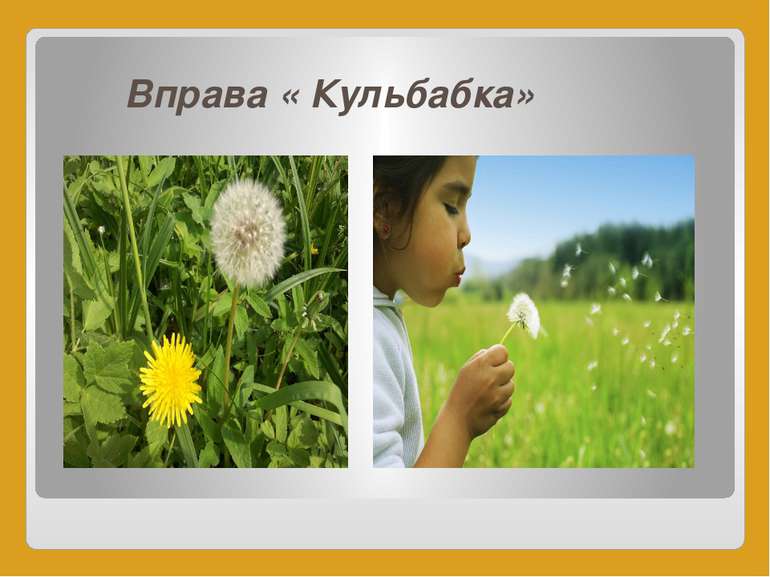 Вправа « Кульбабка»